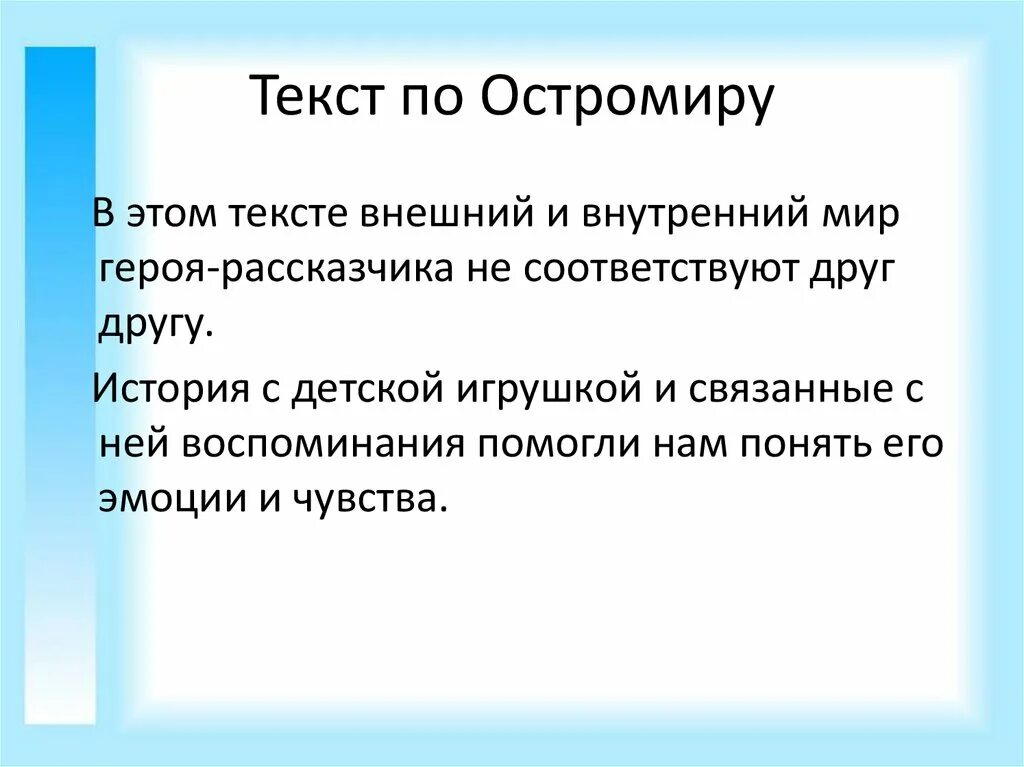 Текст по Остромиру

В этом тексте внешний и внутренний мир героя-рассказчика не соответствуют друг другу.

История с детской игрушкой и связанные с ней воспоминания помогли нам понять его эмоции и чувства.